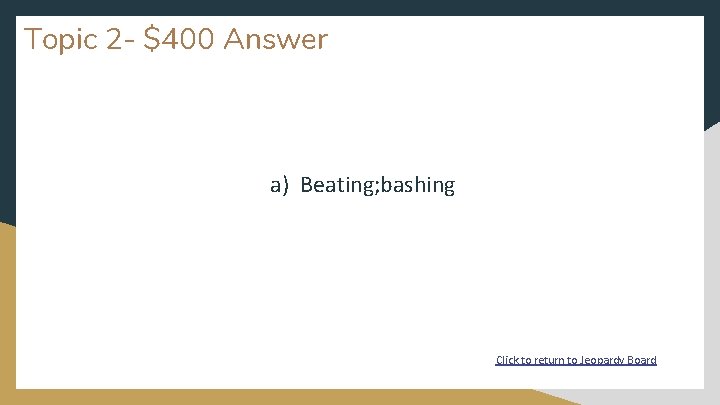 Topic 2- \$400 Answer

a) Beating;bashing

Click to return to Jeopardy Board